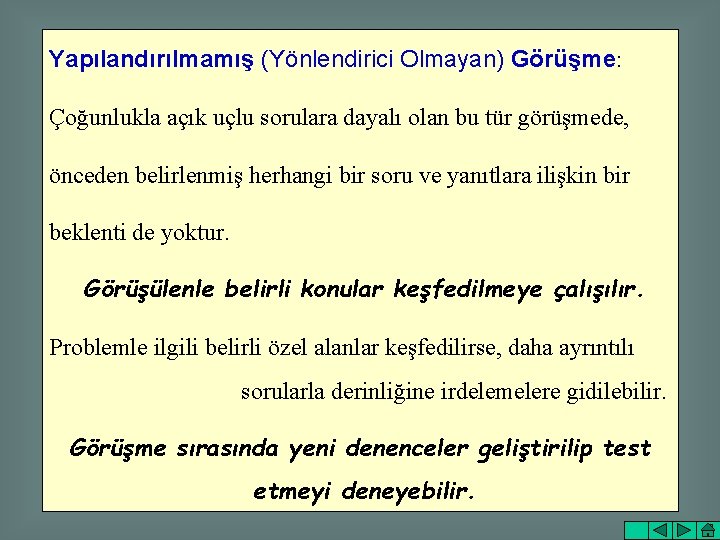 Yapılandırılmamış (Yönlendirici Olmayan) Görüşme:

Çoğunlukla açık uçlu sorulara dayalı olan bu tür görüşmede, önceden belirlenmiş herhangi bir soru ve yanıtlara ilişkin bir beklenti de yoktur.

Görüşülenle belirli konular keşfedilmeye çalışılır.

Problemle ilgili belirli özel alanlar keşfedilirse, daha ayrıntılı sorularla derinliğine irdelemelere gidilebilir.

Görüşme sırasında yeni denenceler geliştirilip test etmeyi deneyebilir.